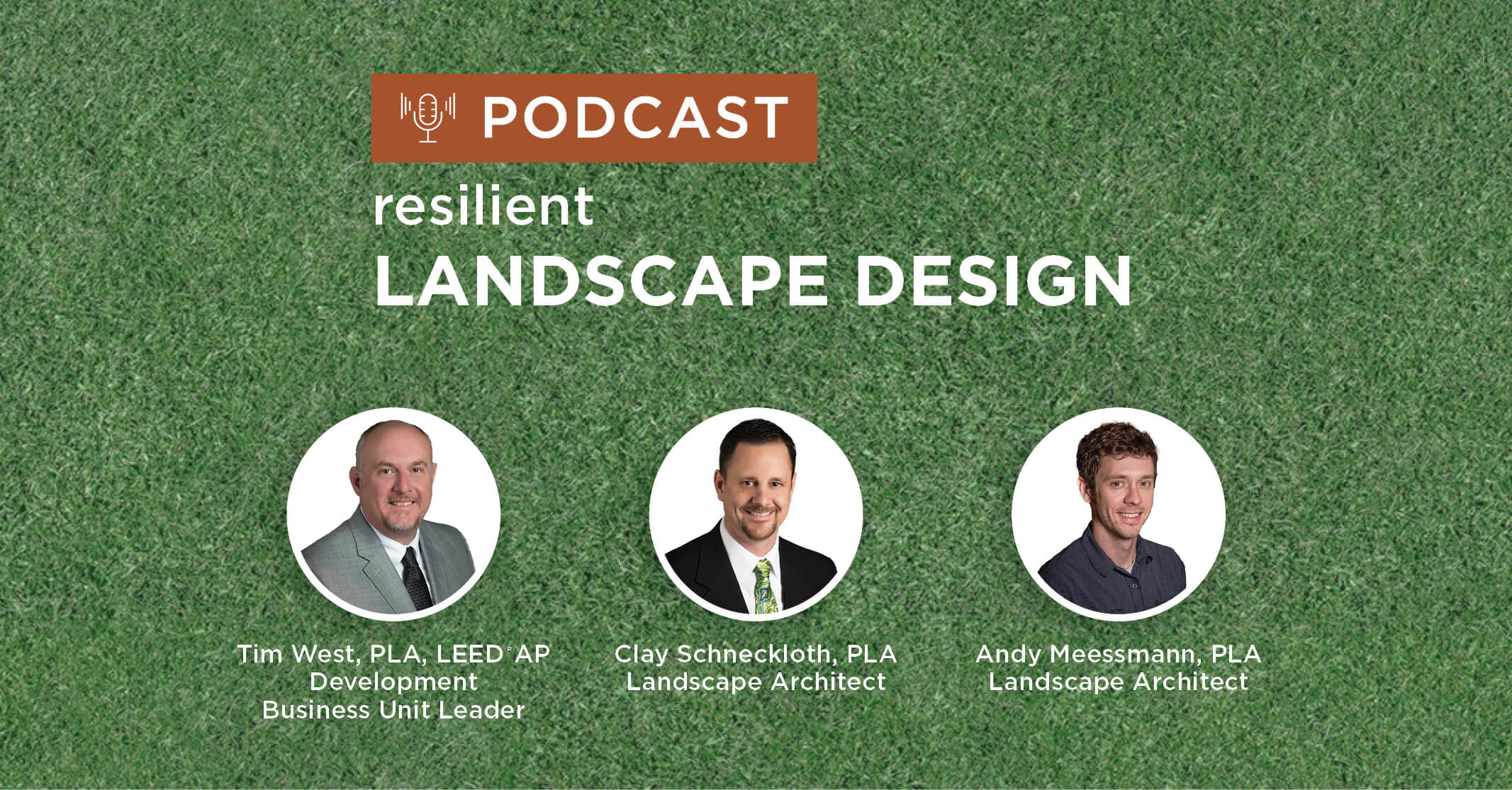 PODCAST

resilient

LANDSCAPE DESIGN

Tim West, PLA, LEED® AP
Development
Business Unit Leader

Clay Schneckloth, PLA
Landscape Architect

Andy Meessmann, PLA
Landscape Architect